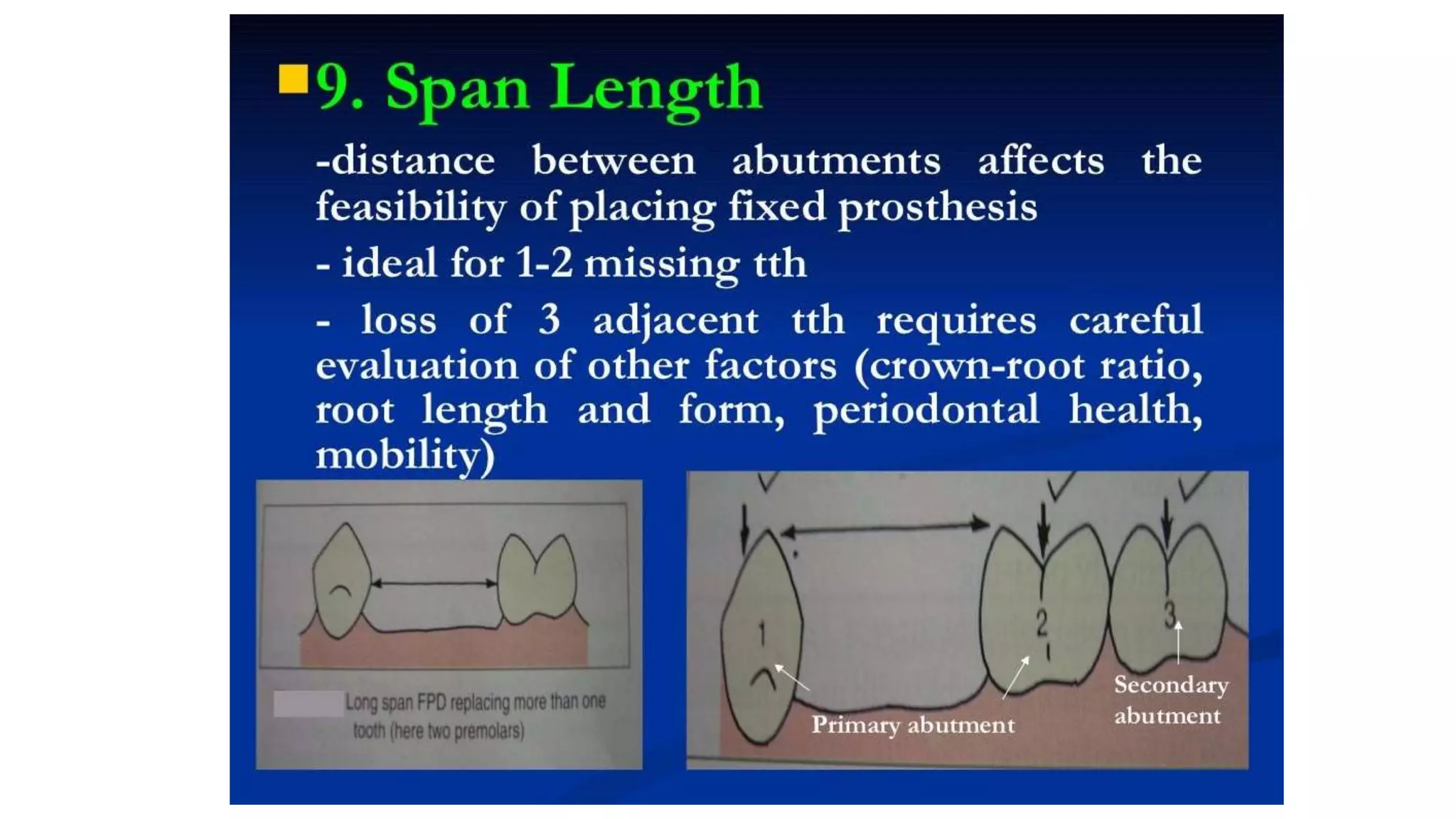 9. Span Length

-distance between abutments affects the feasibility of placing fixed prosthesis

- ideal for 1-2 missing tth

- loss of 3 adjacent tth requires careful evaluation of other factors (crown-root ratio, root length and form, periodontal health, mobility)

Long span FPD replacing more than one tooth (here two premolars)

1

2

3

Primary abutment

Secondary abutment